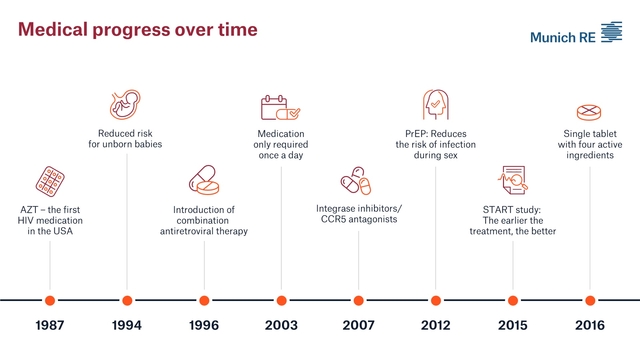 Medical progress over time

Munich RE

AZT – the first HIV medication in the USA

1987

Reduced risk for unborn babies

1994

Introduction of combination antiretroviral therapy

1996

Medication only required once a day

2003

Integrase inhibitors/ CCR5 antagonists

2007

PrEP: Reduces the risk of infection during sex

2012

START study: The earlier the treatment, the better

2015

Single tablet with four active ingredients

2016